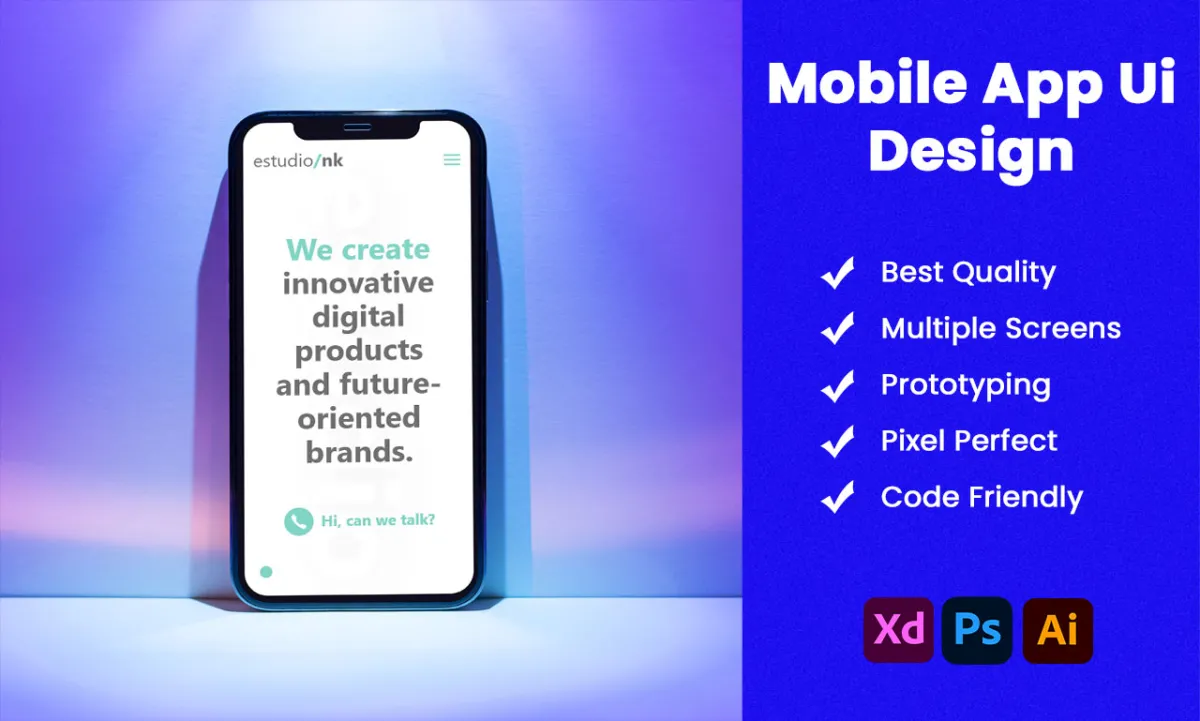 estudio/nk

We create innovative digital products and future-oriented brands.

Hi, can we talk?

Mobile App Ui Design

Best Quality
Multiple Screens
Prototyping
Pixel Perfect
Code Friendly

Xd Ps Ai